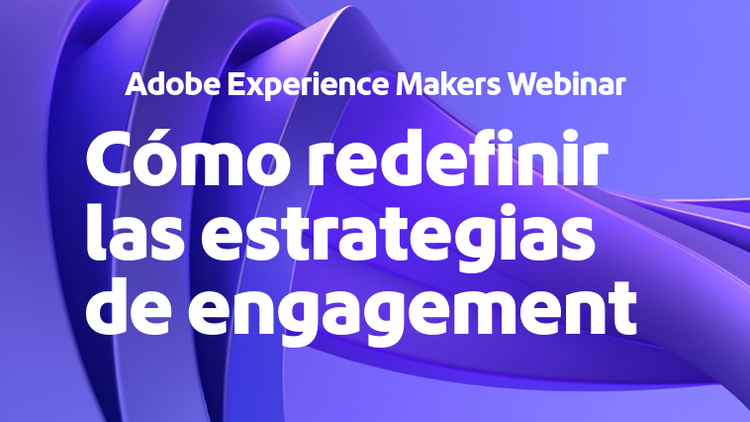 Adobe Experience Makers Webinar

Cómo redefinir las estrategias de engagement